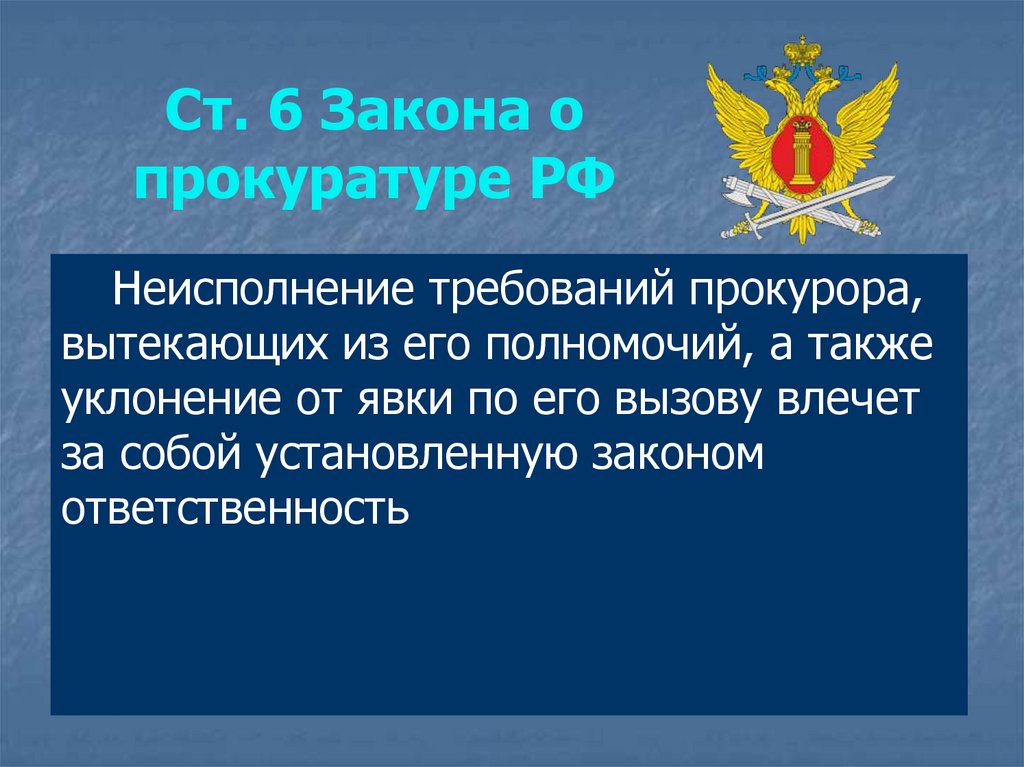 Ст. 6 Закона о прокуратуре РФ

Неисполнение требований прокурора, вытекающих из его полномочий, а также уклонение от явки по его вызову влечет за собой установленную законом ответственность